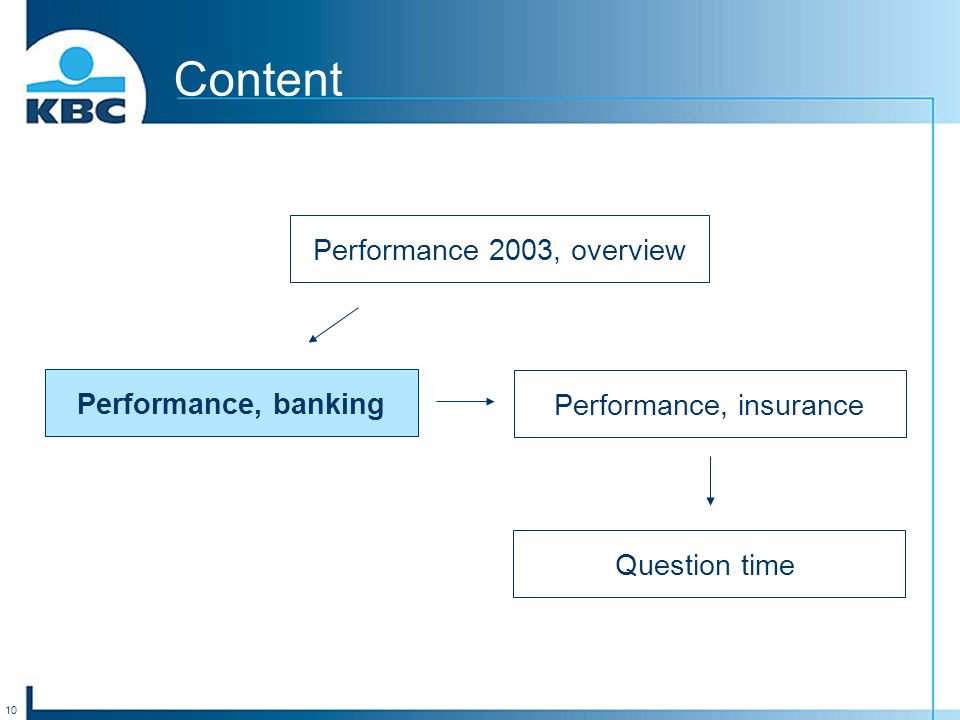 KBC

Content

Performance 2003, overview

Performance, banking

Performance, insurance

Question time

10